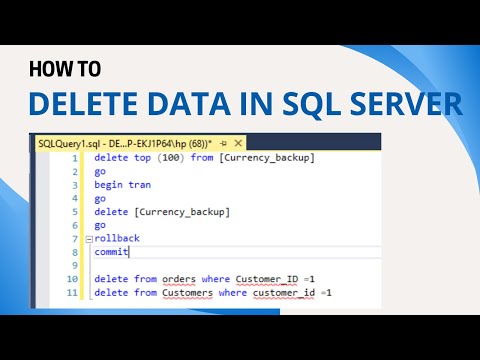 HOW TO
DELETE DATA IN SQL SERVER

SQLQuery1.sql - DE...P-EKJ1P64\hp (68))*

1 delete top (100) from [Currency_backup]
2 go
3 begin tran
4 go
5 delete [Currency_backup]
6 go
7 rollback
8 commit
9
10 delete from orders where Customer_ID =1
11 delete from Customers where customer_id =1